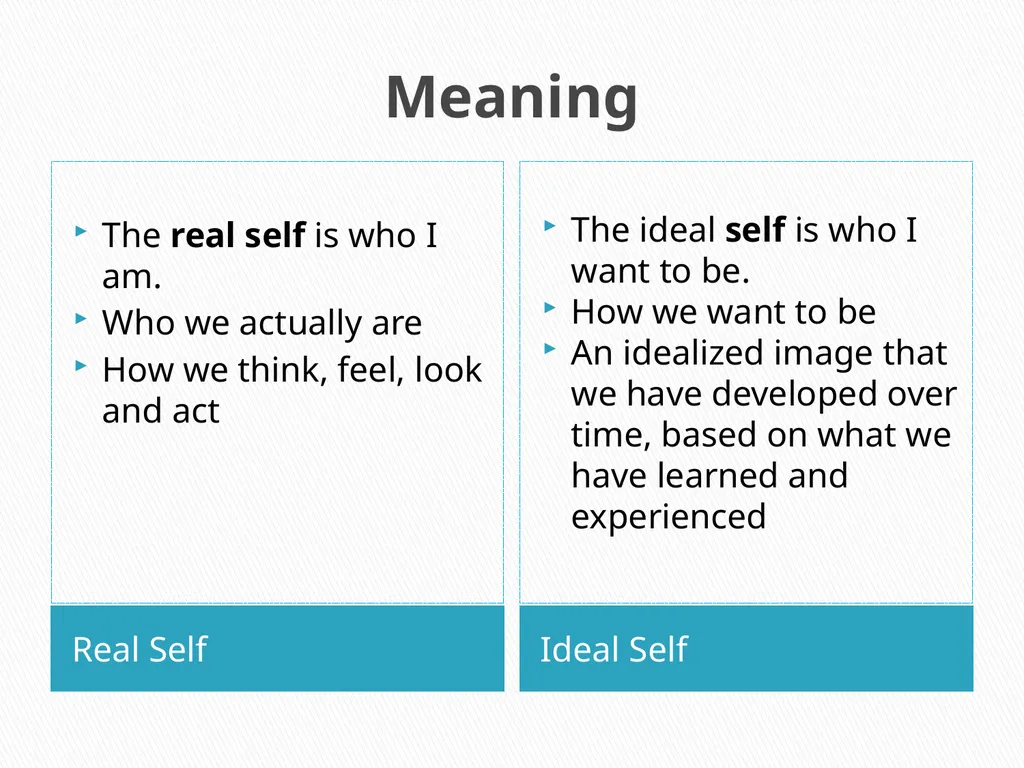 Meaning

The real self is who I am.
Who we actually are
How we think, feel, look and act

Real Self

The ideal self is who I want to be.
How we want to be
An idealized image that we have developed over time, based on what we have learned and experienced

Ideal Self